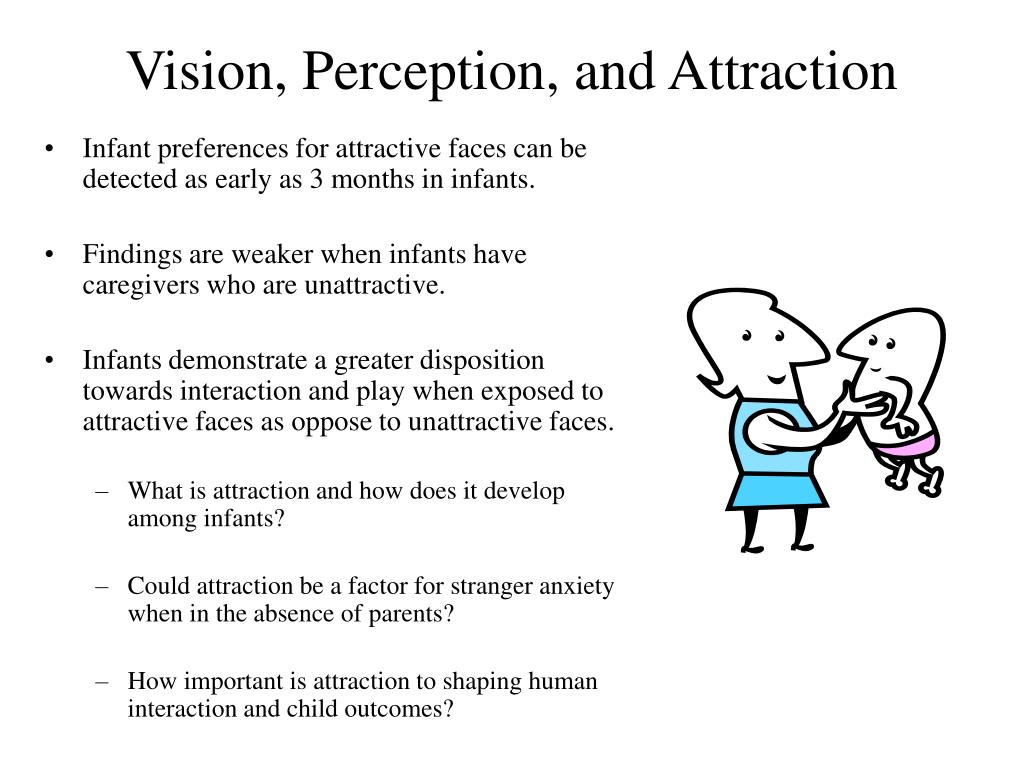 Vision, Perception, and Attraction

• Infant preferences for attractive faces can be detected as early as 3 months in infants.

• Findings are weaker when infants have caregivers who are unattractive.

• Infants demonstrate a greater disposition towards interaction and play when exposed to attractive faces as oppose to unattractive faces.

– What is attraction and how does it develop among infants?

– Could attraction be a factor for stranger anxiety when in the absence of parents?

– How important is attraction to shaping human interaction and child outcomes?